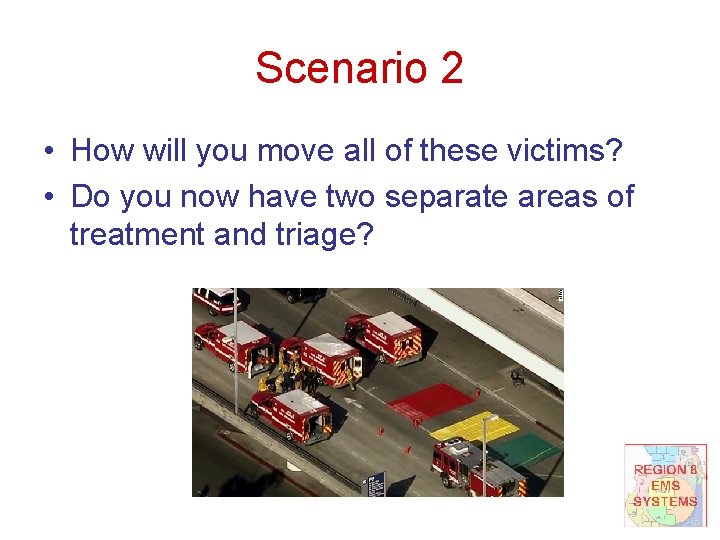 Scenario 2

• How will you move all of these victims?
• Do you now have two separate areas of treatment and triage?

REGION 8
EMS
SYSTEMS